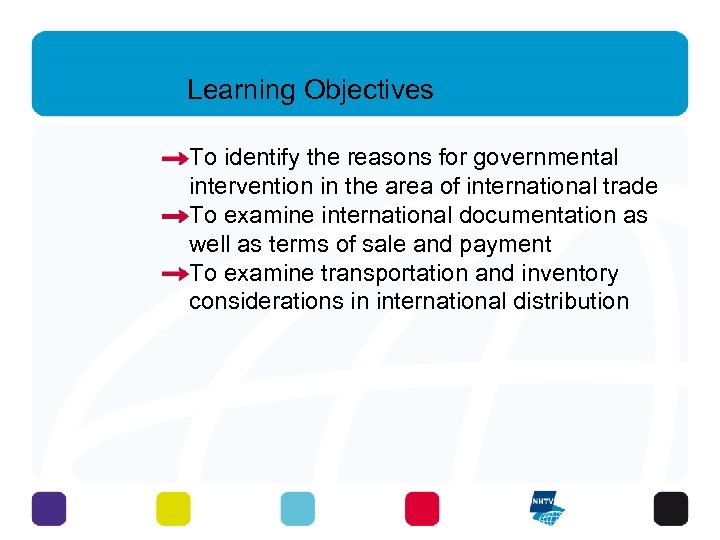 Learning Objectives

→To identify the reasons for governmental intervention in the area of international trade
→To examine international documentation as well as terms of sale and payment
→To examine transportation and inventory considerations in international distribution

NHTV